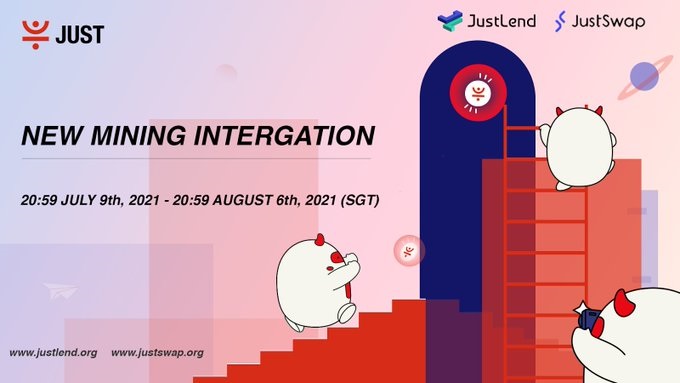 JUST

JustLend JustSwap

NEW MINING INTERGATION

20:59 JULY 9th, 2021 - 20:59 AUGUST 6th, 2021 (SGT)

www.justlend.org www.justswap.org